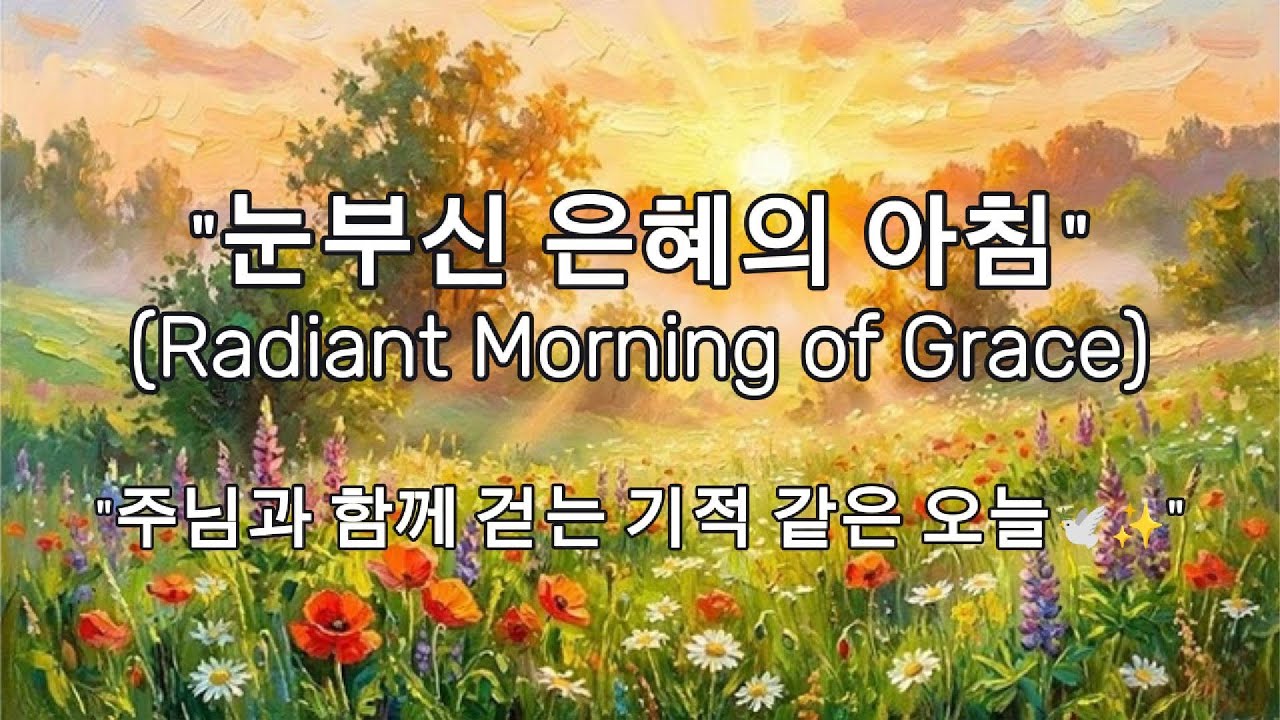 "눈부신 은혜의 아침"
(Radiant Morning of Grace)

"주님과 함께 걷는 기적 같은 오늘 🕊️✨"